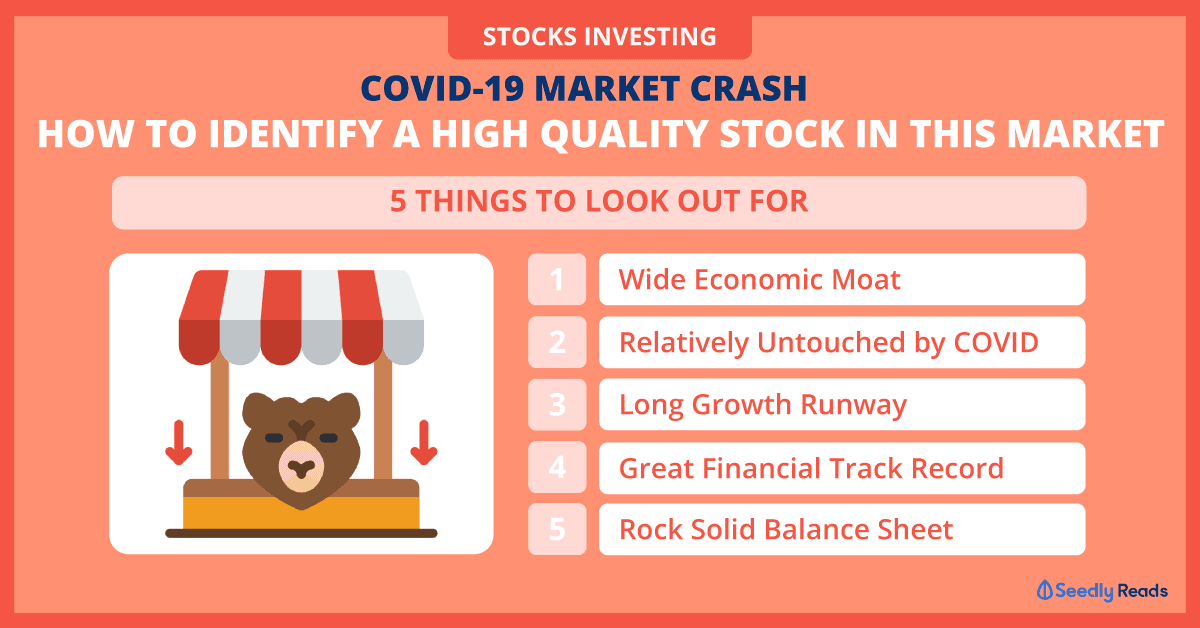 STOCKS INVESTING

COVID-19 MARKET CRASH
HOW TO IDENTIFY A HIGH QUALITY STOCK IN THIS MARKET

5 THINGS TO LOOK OUT FOR

1 Wide Economic Moat
2 Relatively Untouched by COVID
3 Long Growth Runway
4 Great Financial Track Record
5 Rock Solid Balance Sheet

Seedly Reads